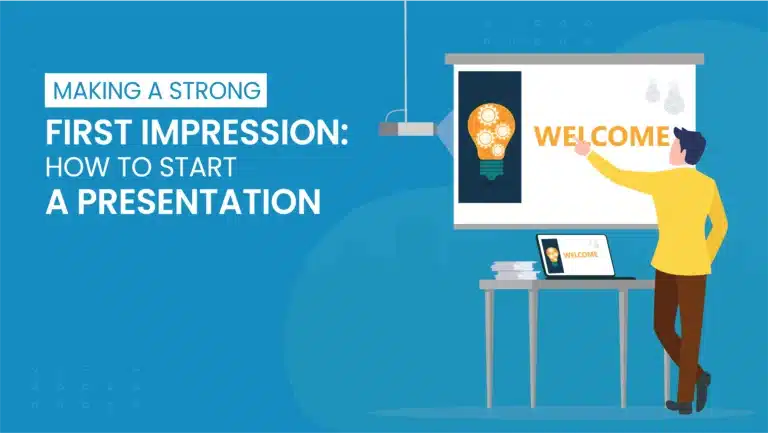 MAKING A STRONG
FIRST IMPRESSION:
HOW TO START
A PRESENTATION

WELCOME

WELCOME